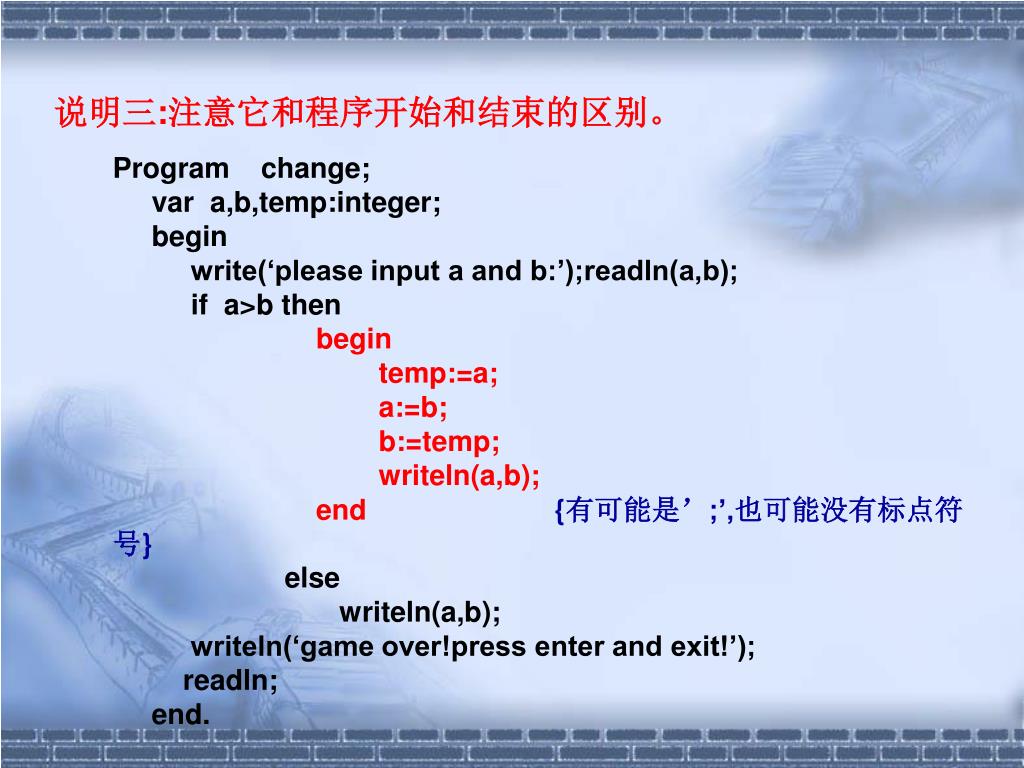 说明三:注意它和程序开始和结束的区别。

Program change;
var a,b,temp:integer;
begin
write(‘please input a and b:’);readln(a,b);
if a>b then
begin
temp:=a;
a:=b;
b:=temp;
writeln(a,b);
end {有可能是’;’,也可能没有标点符号}
else
writeln(a,b);
writeln(‘game over!press enter and exit!’);
readln;
end.